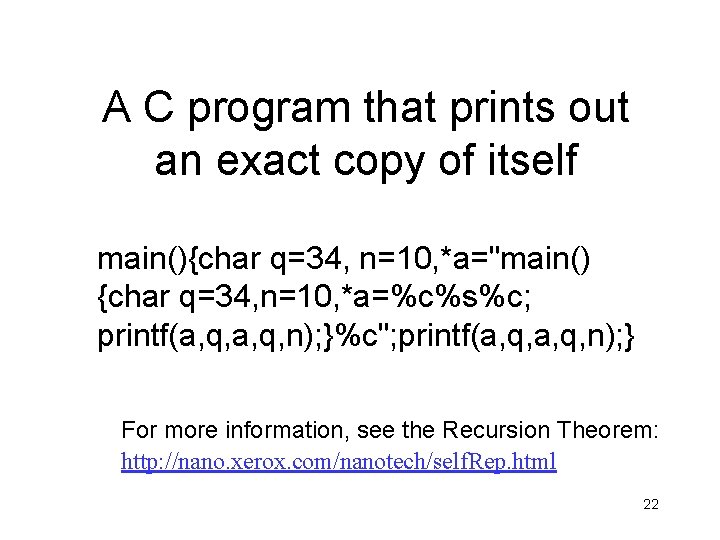 A C program that prints out an exact copy of itself

main(){char q=34, n=10,*a="main()
{char q=34,n=10,*a=%c%s%c;
printf(a,q,a,q,n);}%c";printf(a,q,a,q,n);}

For more information, see the Recursion Theorem:
http://nano.xerox.com/nanotech/selfRep.html

22